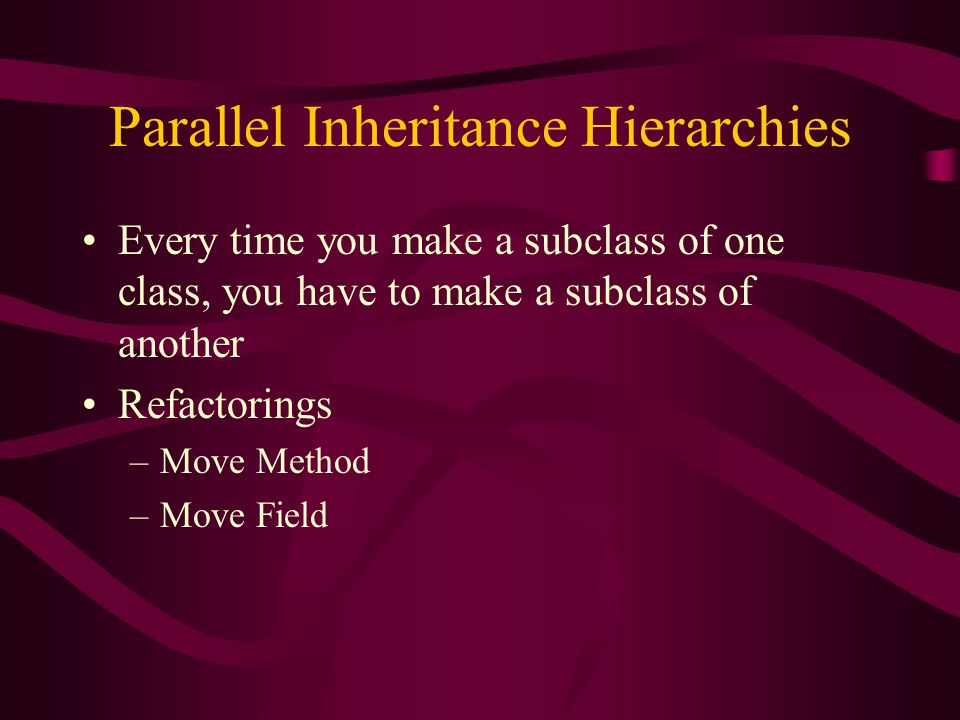 Parallel Inheritance Hierarchies

• Every time you make a subclass of one class, you have to make a subclass of another
• Refactorings
– Move Method
– Move Field